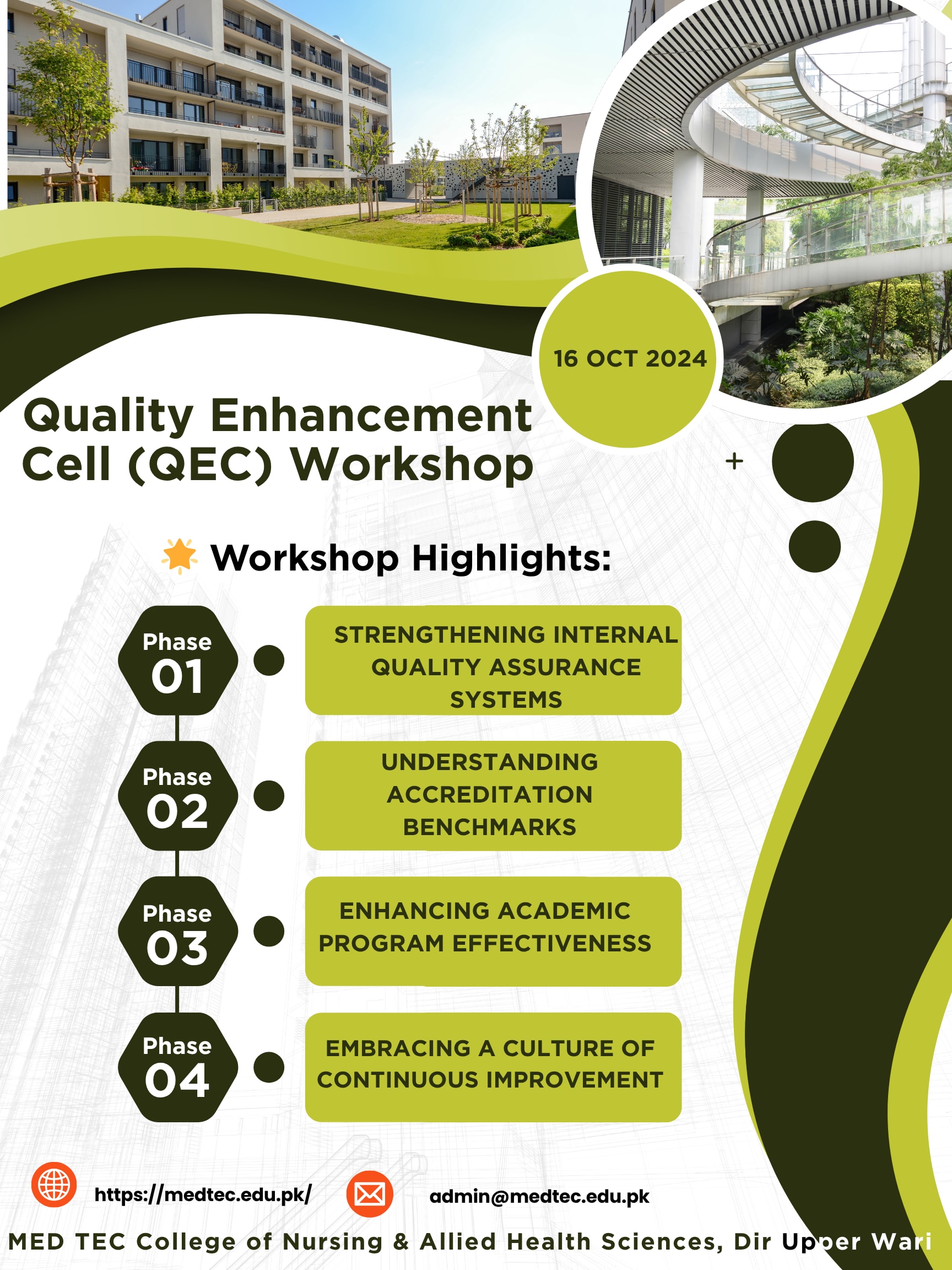 16 OCT 2024

Quality Enhancement Cell (QEC) Workshop

+

Workshop Highlights:

Phase 01
STRENGTHENING INTERNAL QUALITY ASSURANCE SYSTEMS

Phase 02
UNDERSTANDING ACCREDITATION BENCHMARKS

Phase 03
ENHANCING ACADEMIC PROGRAM EFFECTIVENESS

Phase 04
EMBRACING A CULTURE OF CONTINUOUS IMPROVEMENT

https://medtec.edu.pk/

admin@medtec.edu.pk

MED TEC College of Nursing & Allied Health Sciences, Dir Upper Wari